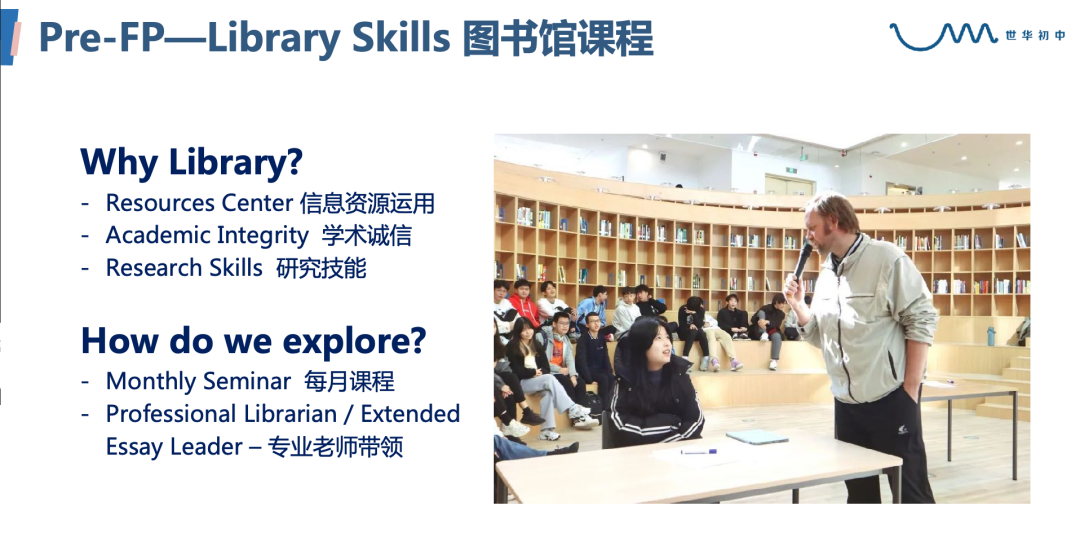 Pre-FP—Library Skills 图书馆课程

世华初中

Why Library?
- Resources Center 信息资源运用
- Academic Integrity 学术诚信
- Research Skills 研究技能

How do we explore?
- Monthly Seminar 每月课程
- Professional Librarian / Extended Essay Leader – 专业老师带领